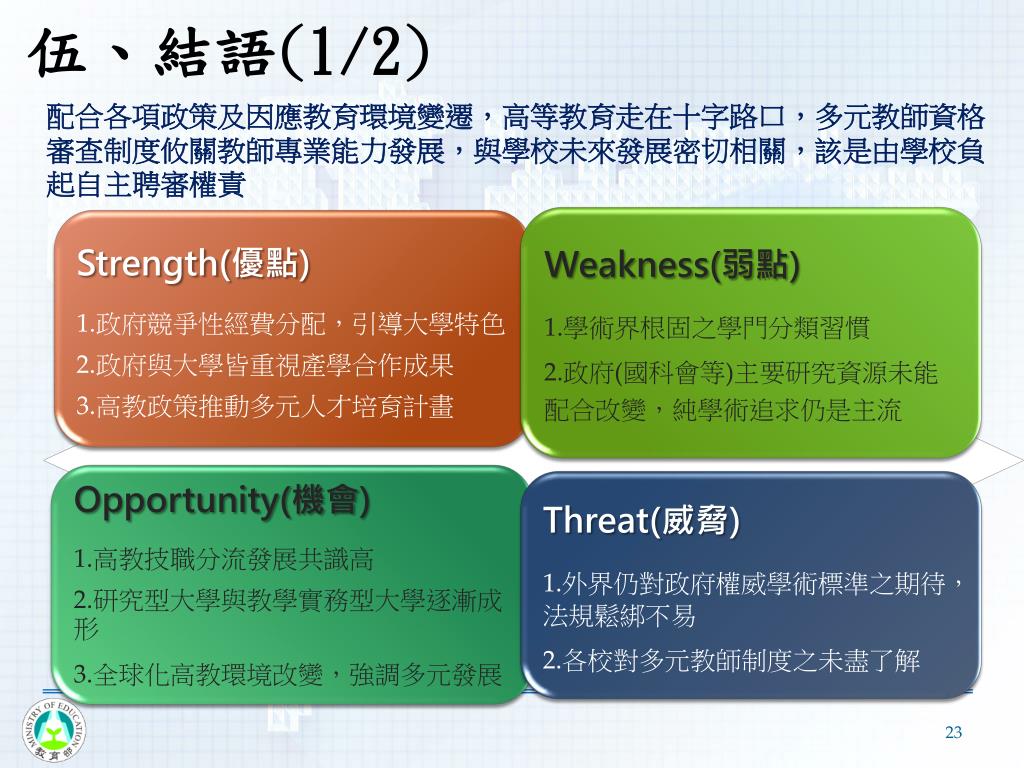 伍、結語(1/2)

配合各項政策及因應教育環境變遷，高等教育走在十字路口，多元教師資格審查制度攸關教師專業能力發展，與學校未來發展密切相關，該是由學校負起自主聘審權責

Strength(優點)

1.政府競爭性經費分配，引導大學特色

2.政府與大學皆重視產學合作成果

3.高教政策推動多元人才培育計畫

Weakness(弱點)

1.學術界根固之學門分類習慣

2.政府(國科會等)主要研究資源未能配合改變，純學術追求仍是主流

Opportunity(機會)

1.高教技職分流發展共識高

2.研究型大學與教學實務型大學逐漸成形

3.全球化高教環境改變，強調多元發展

Threat(威脅)

1.外界仍對政府權威學術標準之期待，法規鬆綁不易

2.各校對多元教師制度之未盡了解

MINISTRY OF EDUCATION
教育部

23